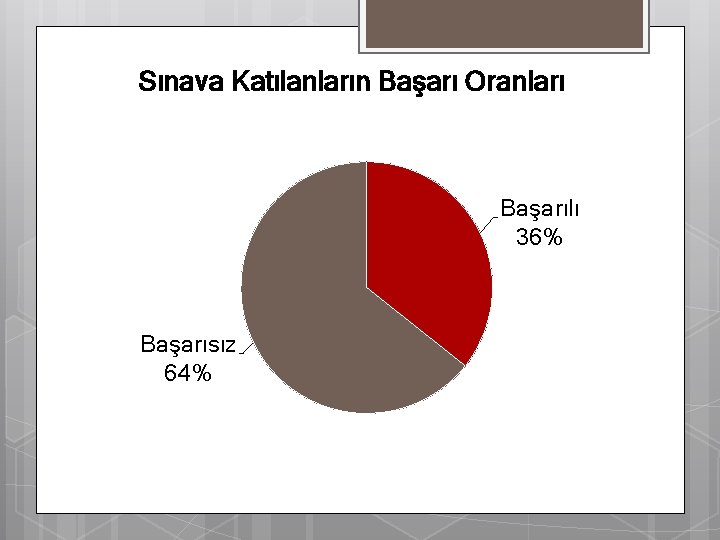 Sınava Katılanların Başarı Oranları

Başarılı
36%

Başarısız
64%